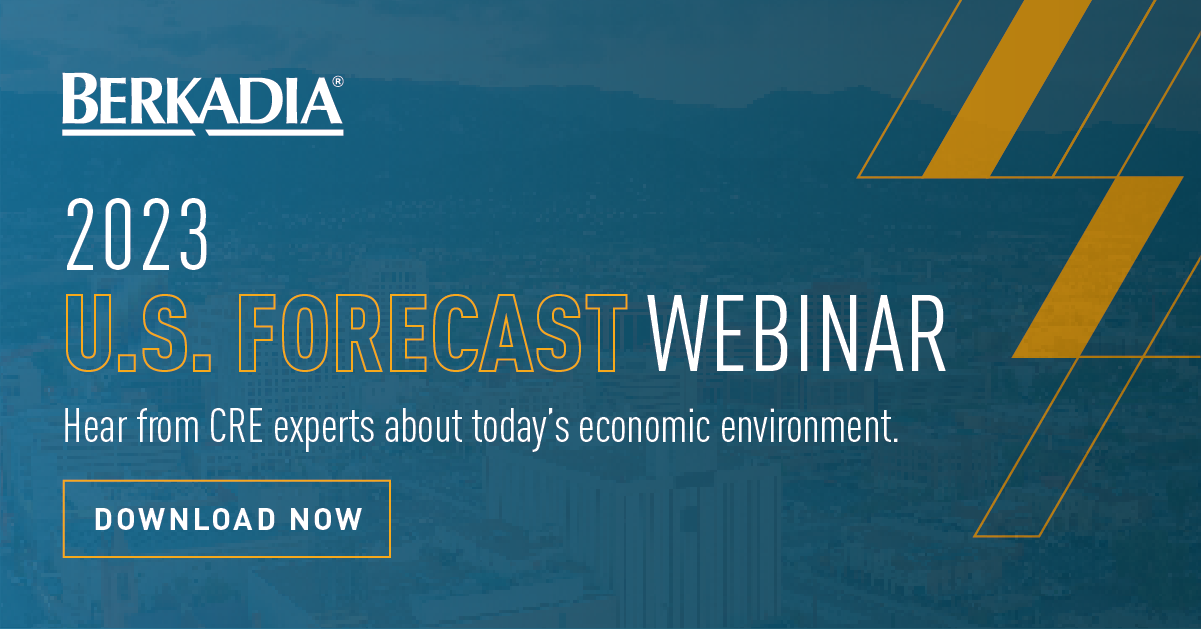 BERKADIA®

2023
U.S. FORECAST WEBINAR

Hear from CRE experts about today's economic environment.

DOWNLOAD NOW